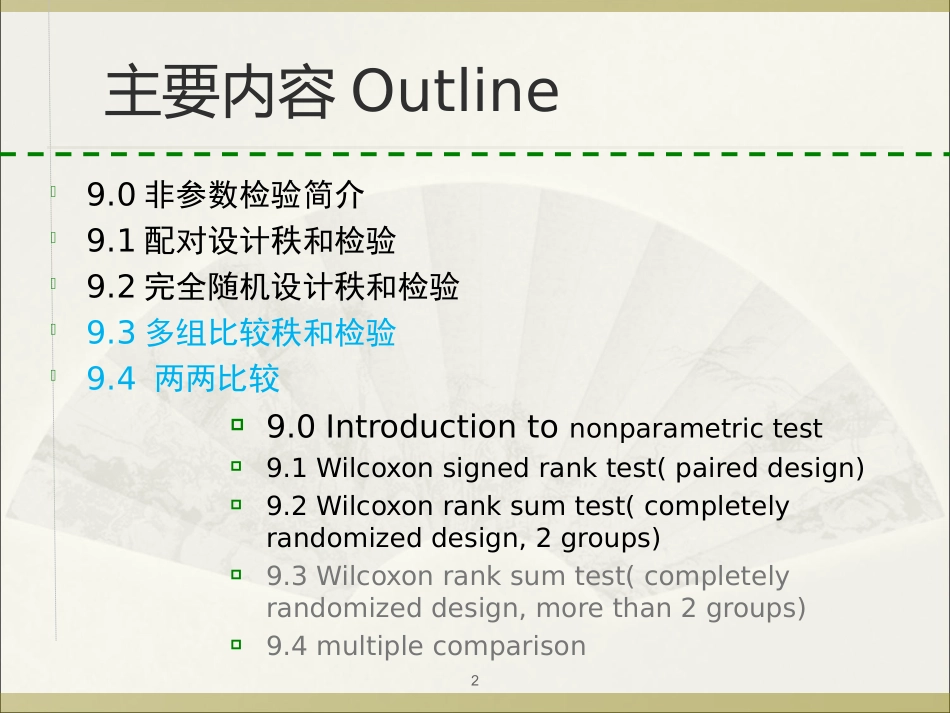 主要内容 Outline

9.0 非参数检验简介
9.1 配对设计秩和检验
9.2 完全随机设计秩和检验
9.3 多组比较秩和检验
9.4 两两比较

9.0 Introduction to nonparametric test
9.1 Wilcoxon signed rank test( paired design)
9.2 Wilcoxon rank sum test( completely randomized design, 2 groups)
9.3 Wilcoxon rank sum test( completely randomized design, more than 2 groups)
9.4 multiple comparison

2